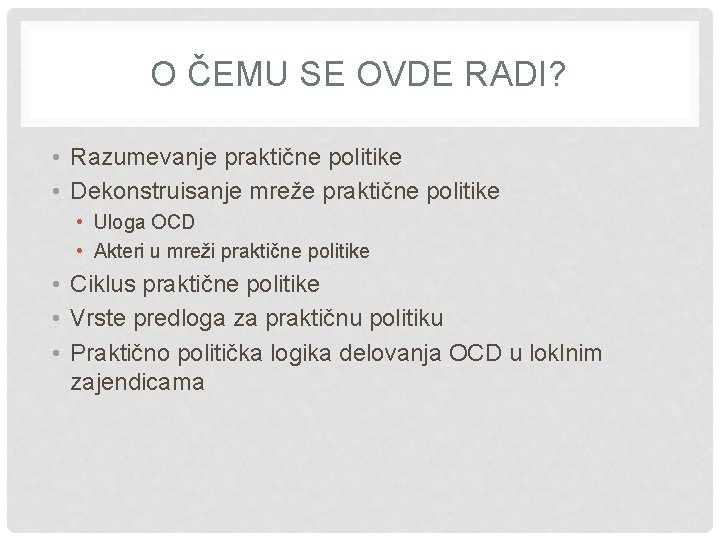 O ČEMU SE OVDE RADI?

• Razumevanje praktične politike
• Dekonstruisanje mreže praktične politike
  • Uloga OCD
  • Akteri u mreži praktične politike
• Ciklus praktične politike
• Vrste predloga za praktičnu politiku
• Praktično politička logika delovanja OCD u loklnim zajendicama